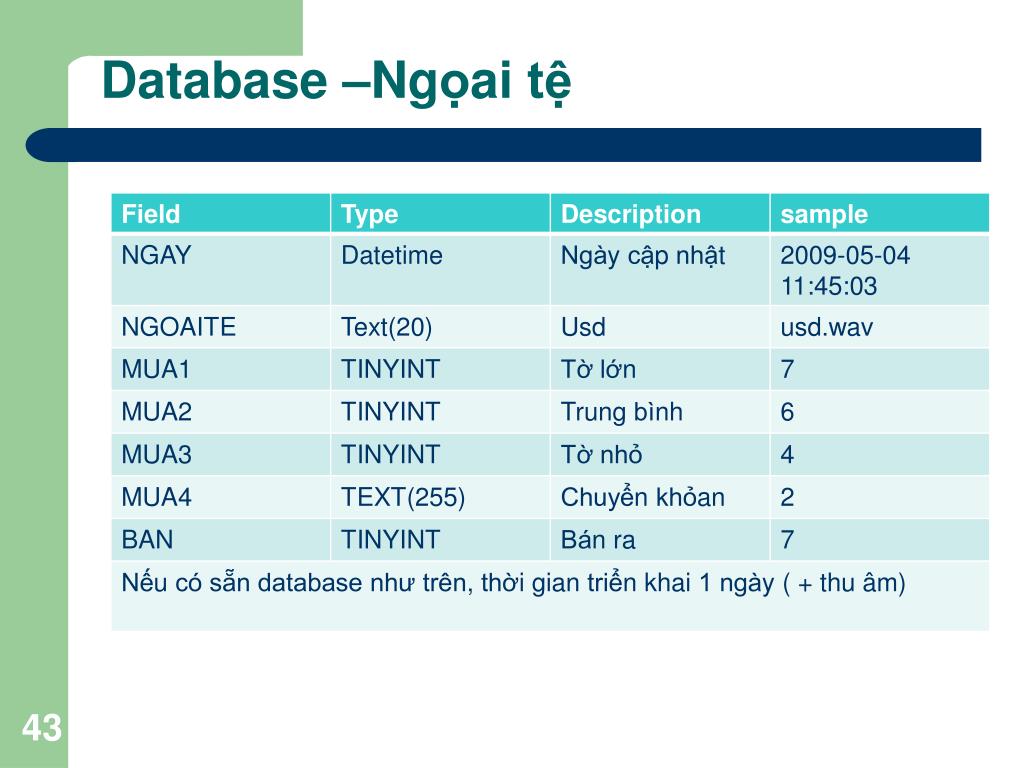 Database –Ngọai tệ

| Field | Type | Description | sample |
|---|---|---|---|
| NGAY | Datetime | Ngày cập nhật | 2009-05-04 11:45:03 |
| NGOAITE | Text(20) | Usd | usd.wav |
| MUA1 | TINYINT | Tờ lớn | 7 |
| MUA2 | TINYINT | Trung bình | 6 |
| MUA3 | TINYINT | Tờ nhỏ | 4 |
| MUA4 | TEXT(255) | Chuyển khỏan | 2 |
| BAN | TINYINT | Bán ra | 7 |
| Nếu có sẵn database như trên, thời gian triển khai 1 ngày ( + thu âm) | | | |

43